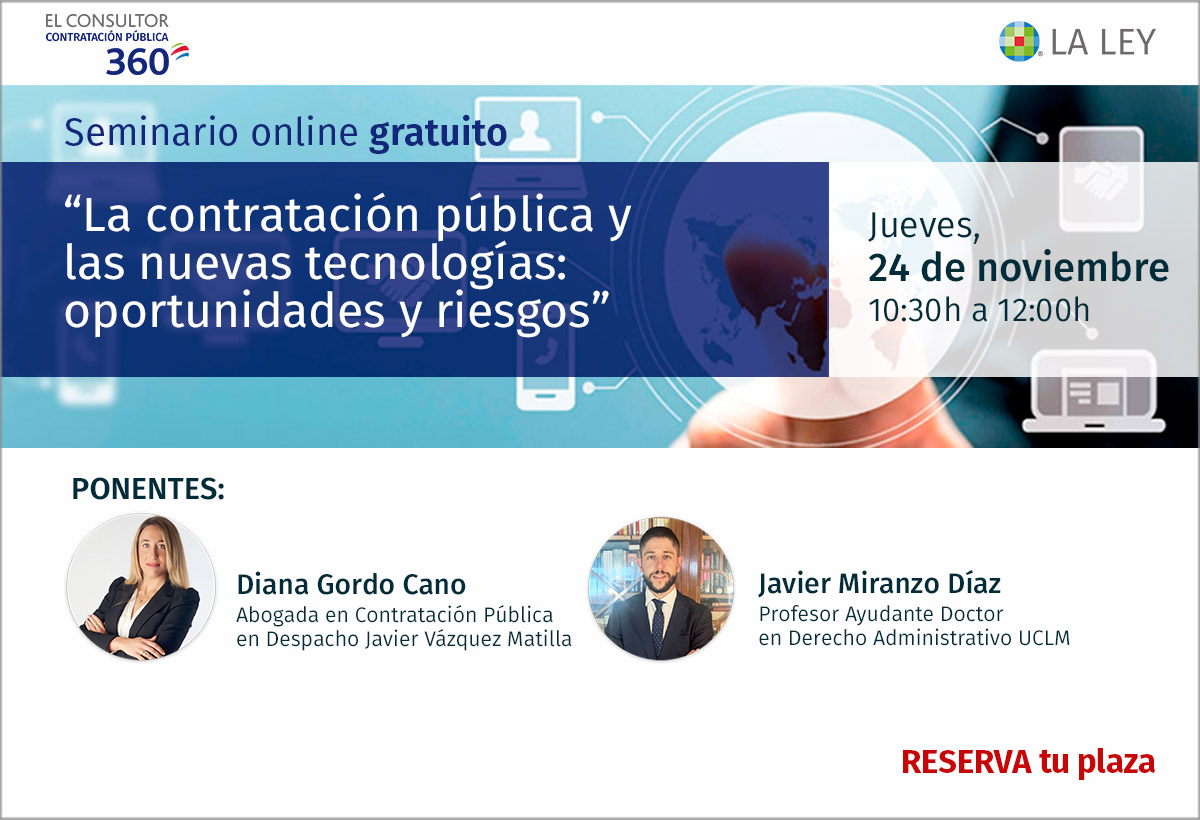 EL CONSULTOR
CONTRATACIÓN PÚBLICA
360

LA LEY

Seminario online gratuito

“La contratación pública y las nuevas tecnologías: oportunidades y riesgos”

Jueves,
24 de noviembre
10:30h a 12:00h

PONENTES:

Diana Gordo Cano
Abogada en Contratación Pública en Despacho Javier Vázquez Matilla

Javier Miranzo Díaz
Profesor Ayudante Doctor en Derecho Administrativo UCLM

RESERVA tu plaza